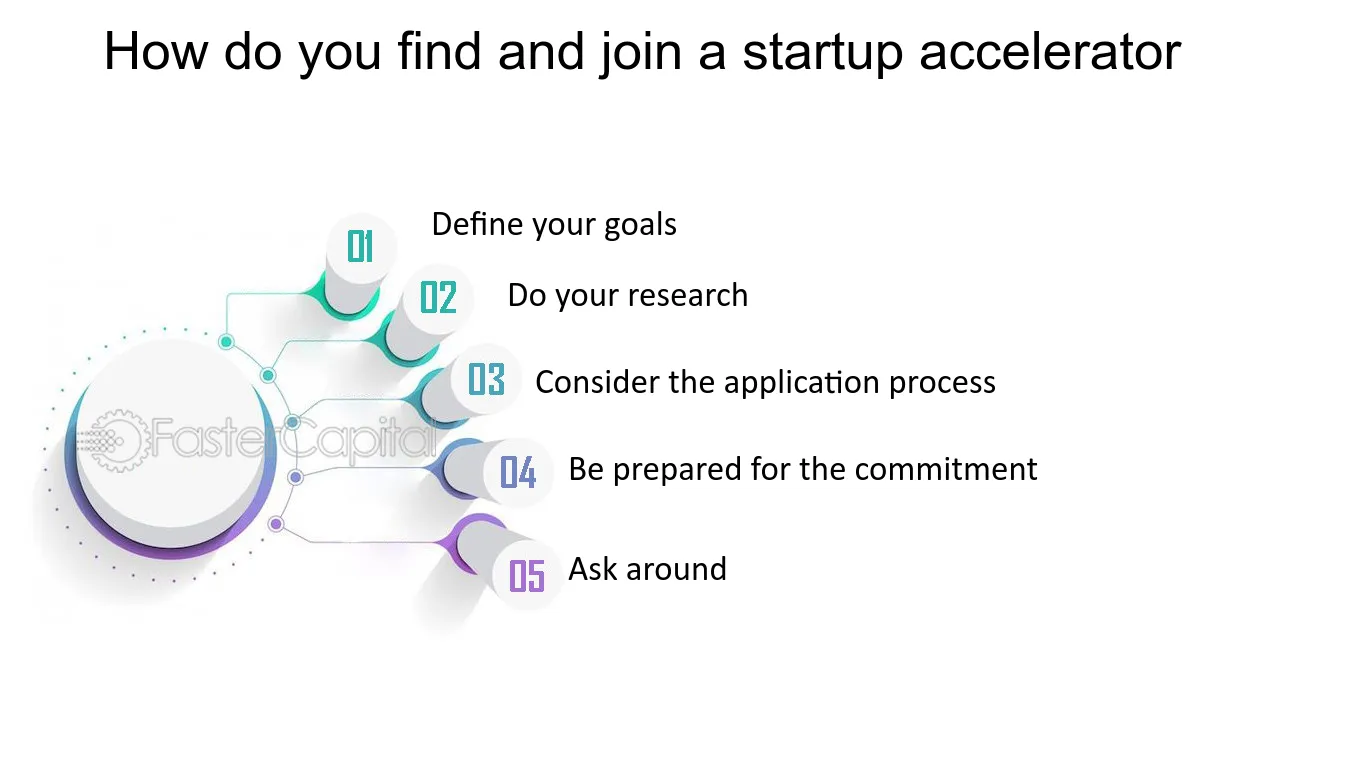 How do you find and join a startup accelerator

01 Define your goals

02 Do your research

03 Consider the application process

04 Be prepared for the commitment

05 Ask around

FasterCapital